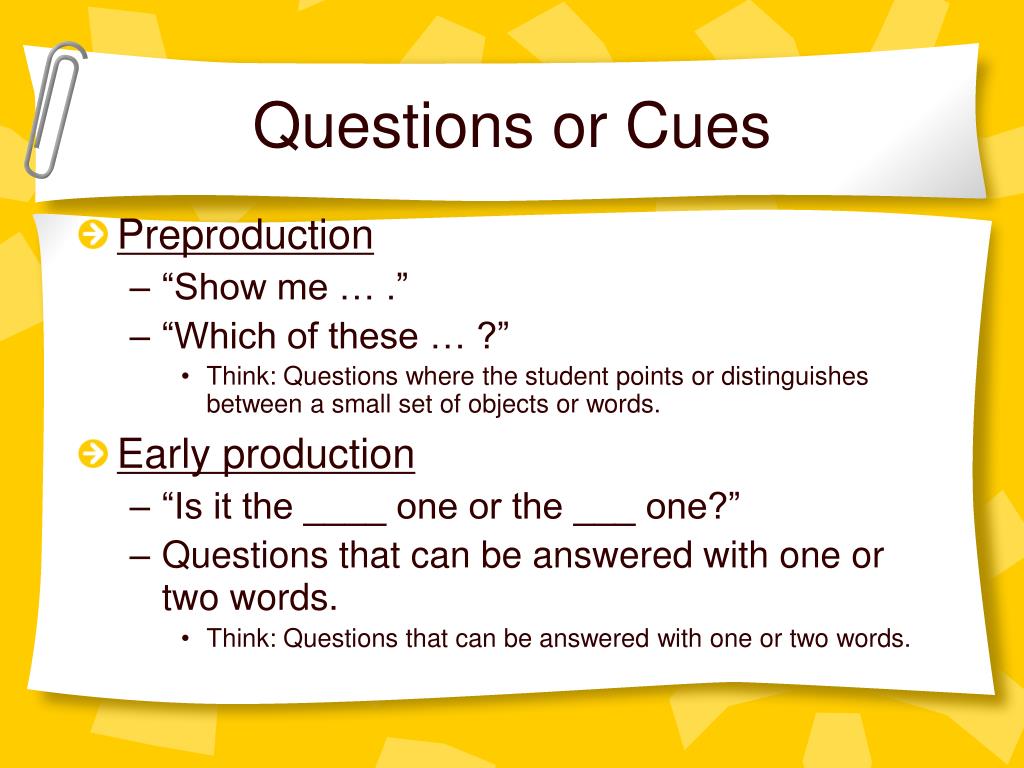 Questions or Cues

Preproduction

– “Show me … .”

– “Which of these … ?”

• Think: Questions where the student points or distinguishes between a small set of objects or words.

Early production

– “Is it the ____ one or the ___ one?”

– Questions that can be answered with one or two words.

• Think: Questions that can be answered with one or two words.